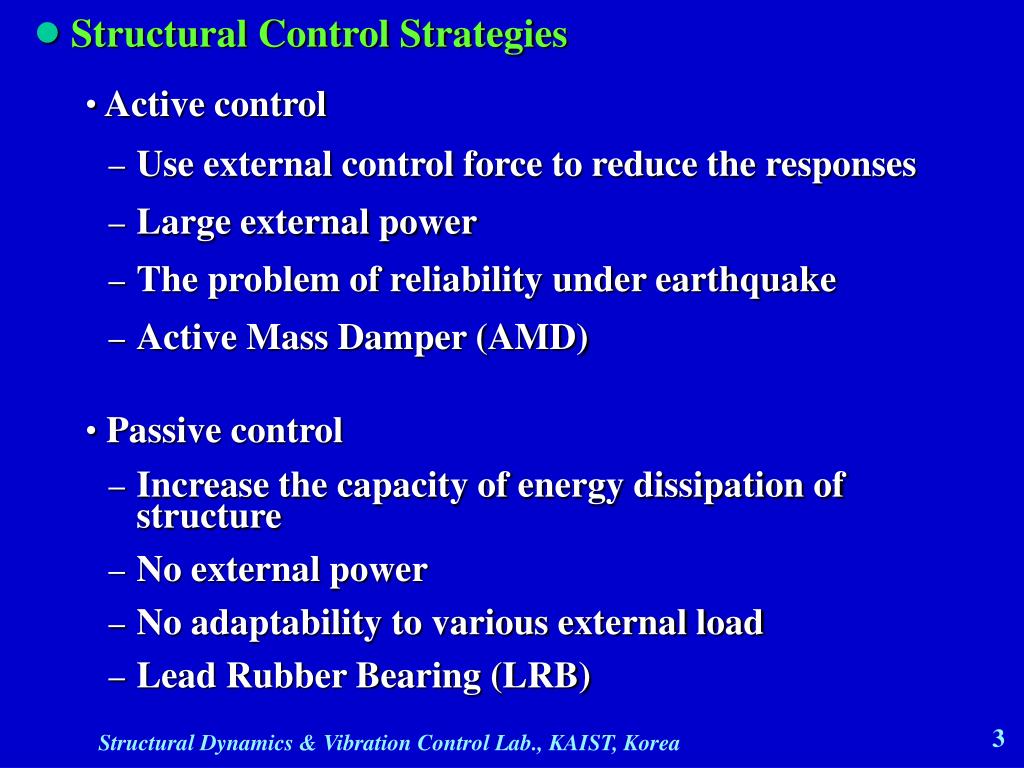 ● Structural Control Strategies

• Active control
– Use external control force to reduce the responses
– Large external power
– The problem of reliability under earthquake
– Active Mass Damper (AMD)

• Passive control
– Increase the capacity of energy dissipation of structure
– No external power
– No adaptability to various external load
– Lead Rubber Bearing (LRB)

Structural Dynamics & Vibration Control Lab., KAIST, Korea

3